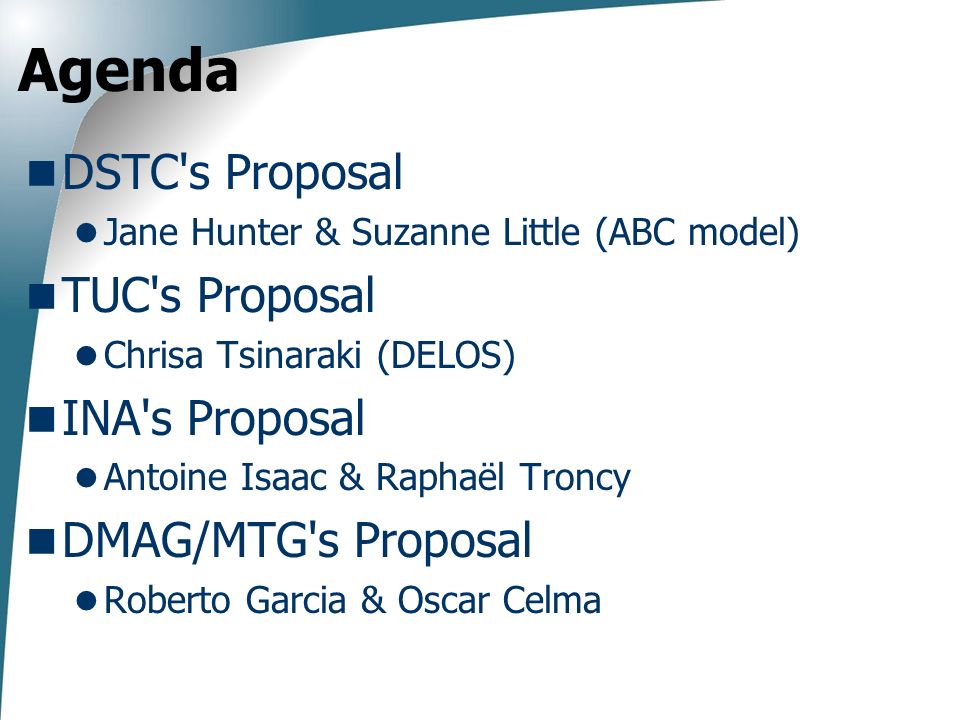 Agenda

DSTC's Proposal

Jane Hunter & Suzanne Little (ABC model)

TUC's Proposal

Chrisa Tsinaraki (DELOS)

INA's Proposal

Antoine Isaac & Raphaël Troncy

DMAG/MTG's Proposal

Roberto Garcia & Oscar Celma